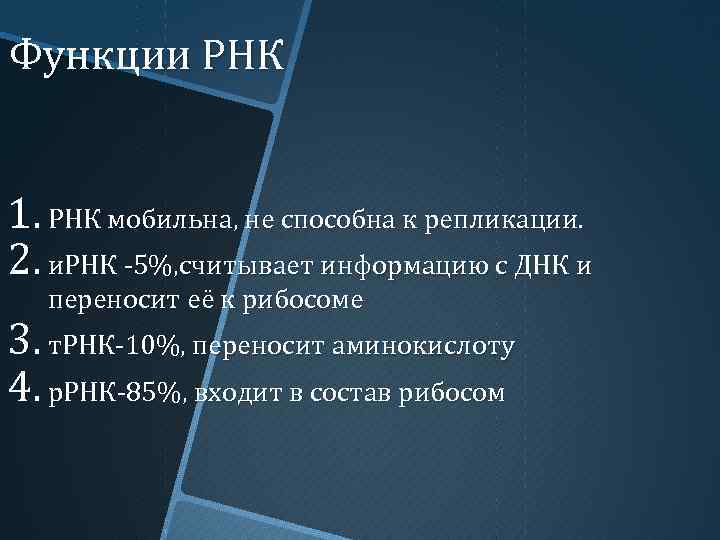 Функции РНК

1. РНК мобильна, не способна к репликации.
2. иРНК -5%,считывает информацию с ДНК и переносит её к рибосоме
3. тРНК-10%, переносит аминокислоту
4. рРНК-85%, входит в состав рибосом